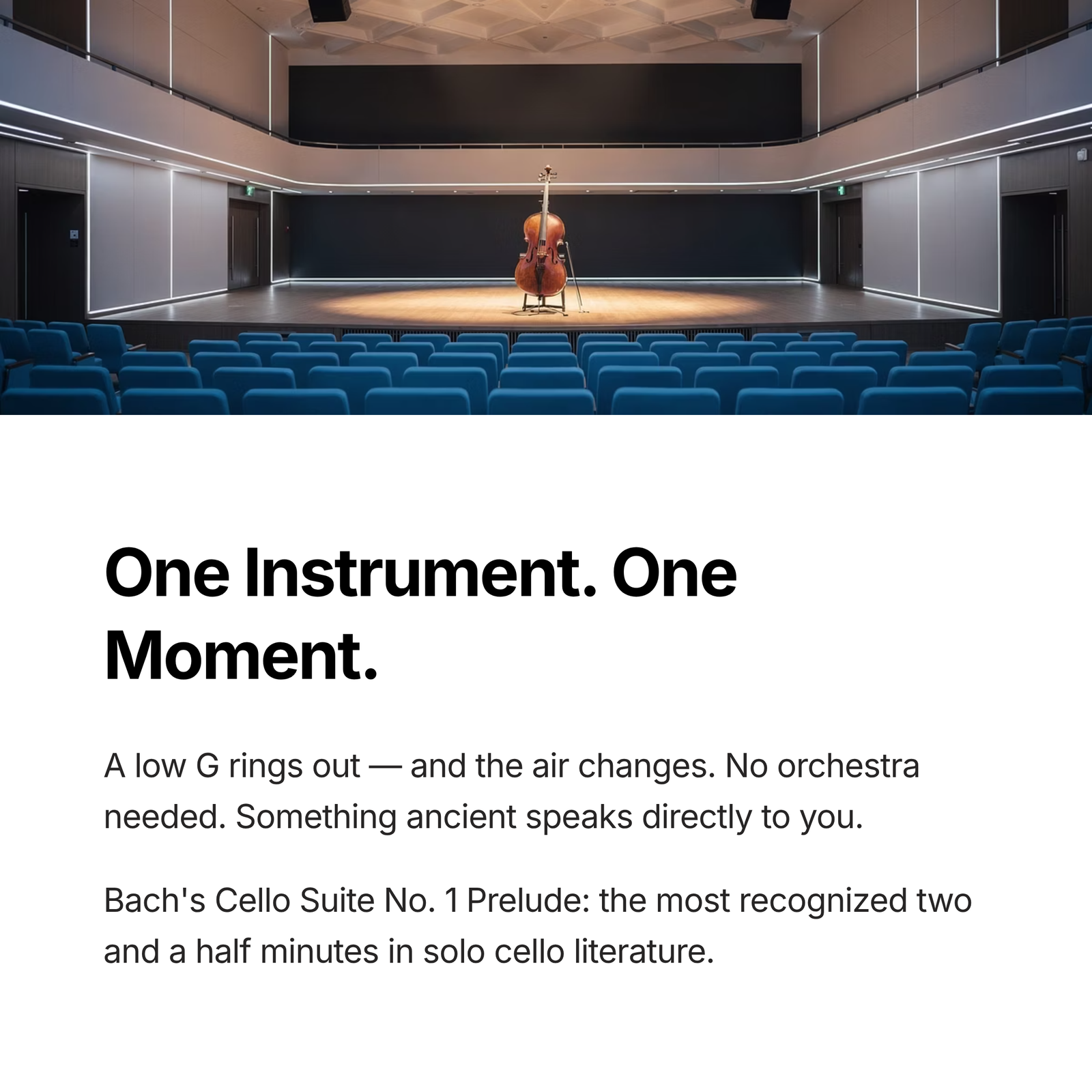 One Instrument. One Moment.

A low G rings out — and the air changes. No orchestra needed. Something ancient speaks directly to you.

Bach's Cello Suite No. 1 Prelude: the most recognized two and a half minutes in solo cello literature.